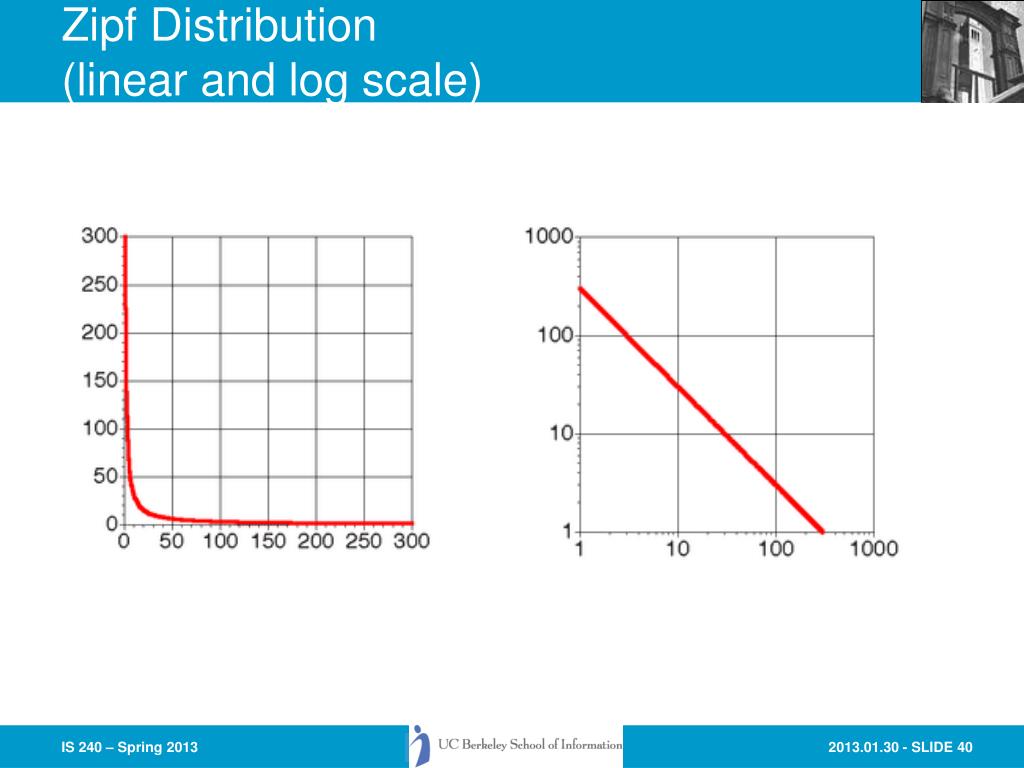 Zipf Distribution
(linear and log scale)

300
250
200
150
100
50
0
0 50 100 150 200 250 300

1000
100
10
1
1 10 100 1000

IS 240 – Spring 2013

UC Berkeley School of Information

2013.01.30 - SLIDE 40